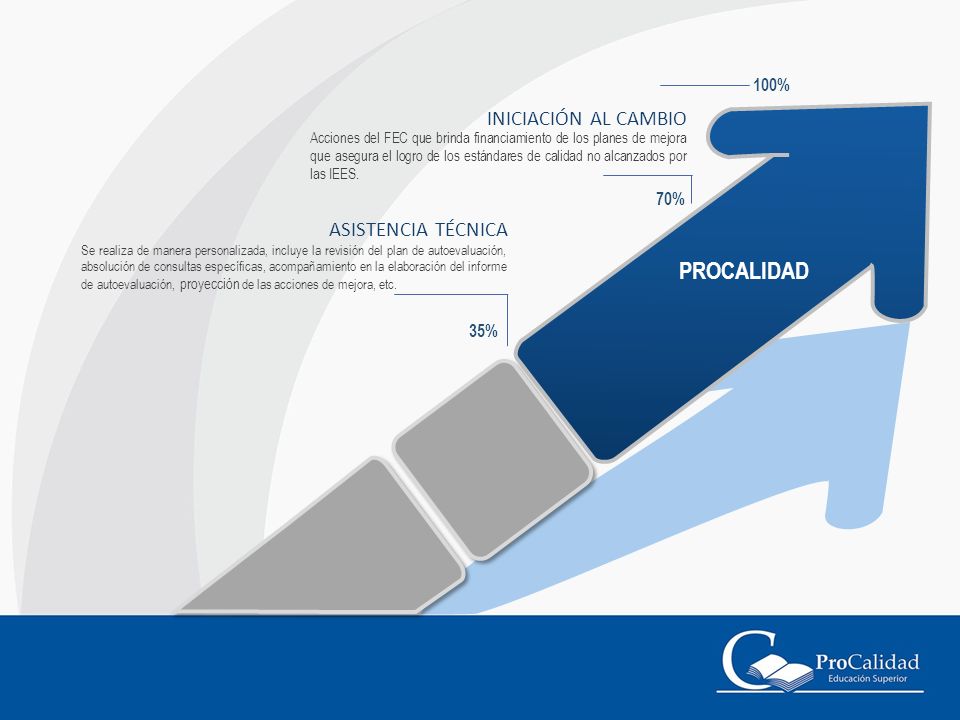 100%

INICIACIÓN AL CAMBIO

Acciones del FEC que brinda financiamiento de los planes de mejora que asegura el logro de los estándares de calidad no alcanzados por las IEES.

70%

ASISTENCIA TÉCNICA

Se realiza de manera personalizada, incluye la revisión del plan de autoevaluación, absolución de consultas específicas, acompañamiento en la elaboración del informe de autoevaluación, proyección de las acciones de mejora, etc.

35%

PROCALIDAD

ProCalidad
Educación Superior